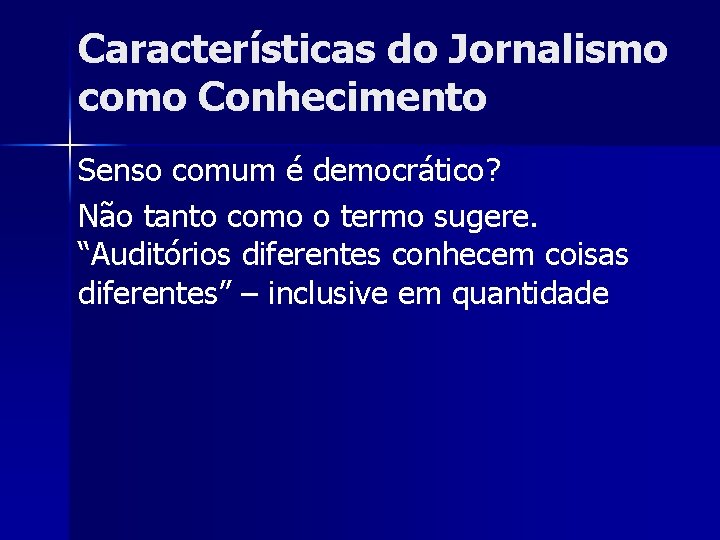 Características do Jornalismo como Conhecimento

Senso comum é democrático?

Não tanto como o termo sugere. “Auditórios diferentes conhecem coisas diferentes” – inclusive em quantidade